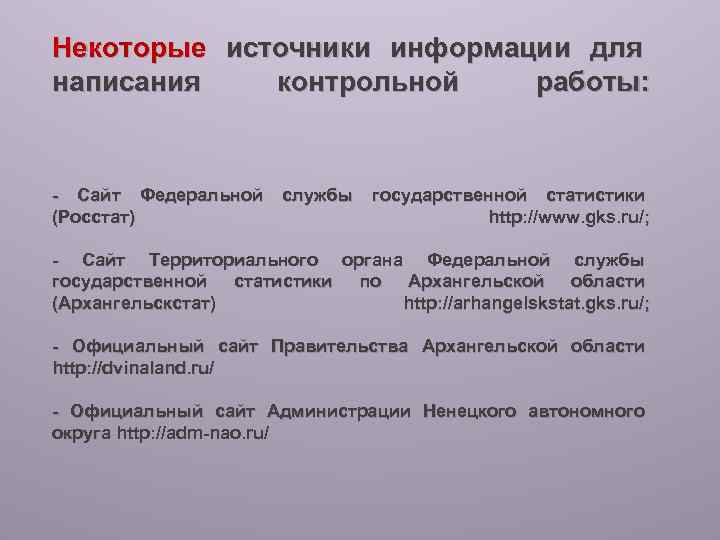 Некоторые источники информации для написания контрольной работы:

- Сайт Федеральной службы государственной статистики (Росстат) http://www.gks.ru/;

- Сайт Территориального органа Федеральной службы государственной статистики по Архангельской области (Архангельскстат) http://arhangelskstat.gks.ru/;

- Официальный сайт Правительства Архангельской области http://dvinaland.ru/

- Официальный сайт Администрации Ненецкого автономного округа http://adm-nao.ru/